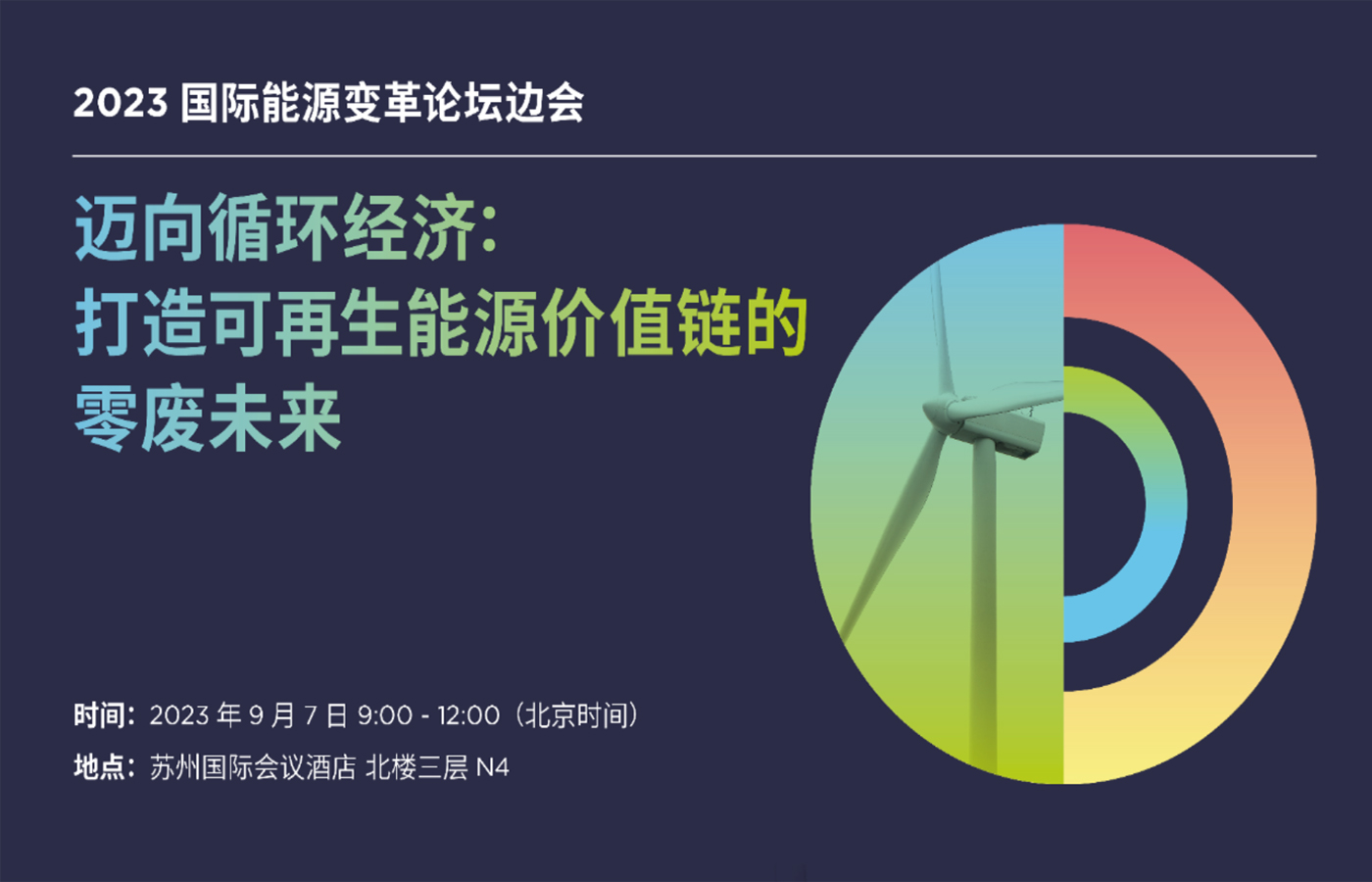 2023 国际能源变革论坛边会

迈向循环经济：
打造可再生能源价值链的
零废未来

时间：2023 年 9 月 7 日 9:00 - 12:00（北京时间）
地点：苏州国际会议酒店 北楼三层 N4